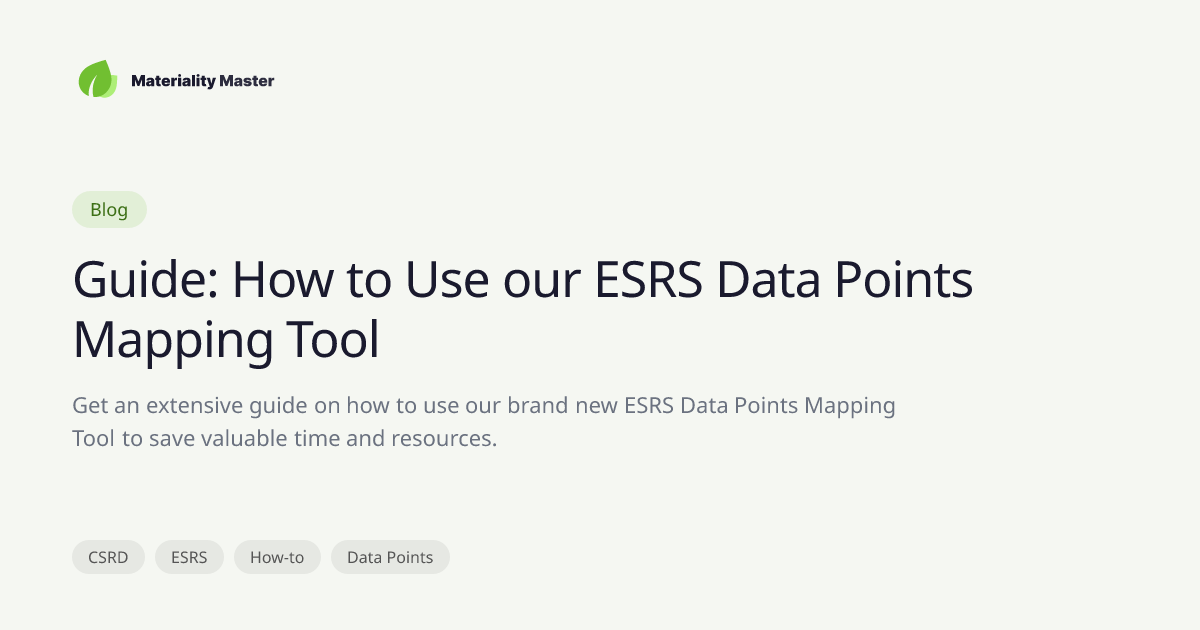 Materiality Master

Blog

Guide: How to Use our ESRS Data Points Mapping Tool

Get an extensive guide on how to use our brand new ESRS Data Points Mapping Tool to save valuable time and resources.

CSRD ESRS How-to Data Points